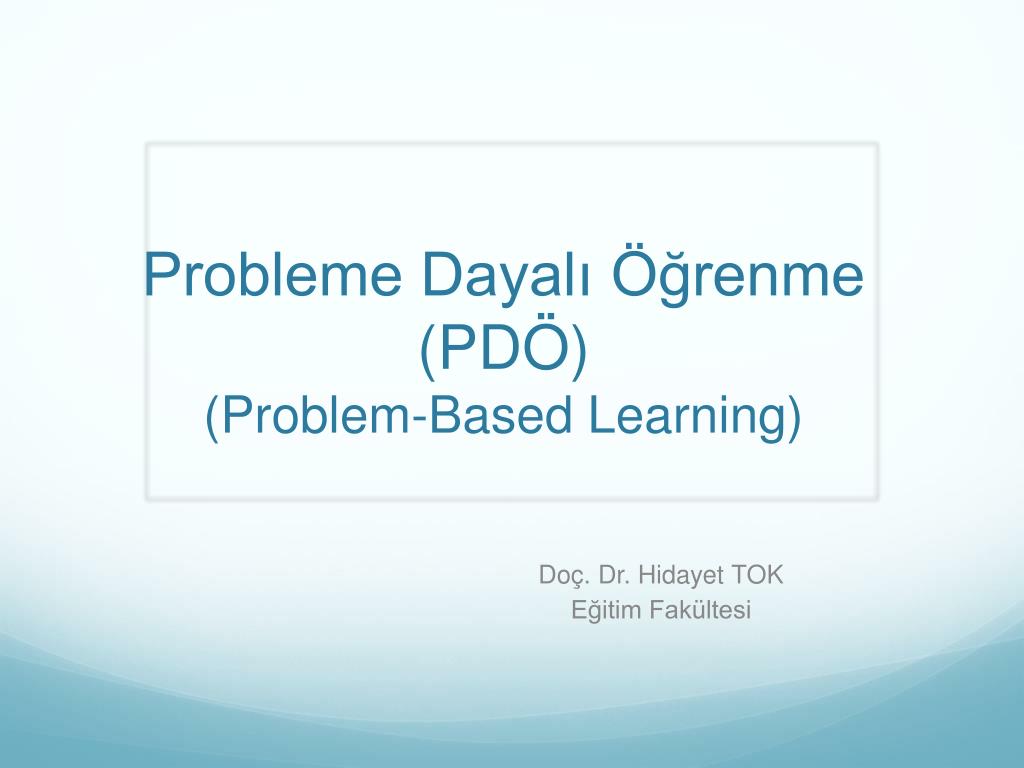 Probleme Dayalı Öğrenme
(PDÖ)
(Problem-Based Learning)

Doç. Dr. Hidayet TOK
Eğitim Fakültesi